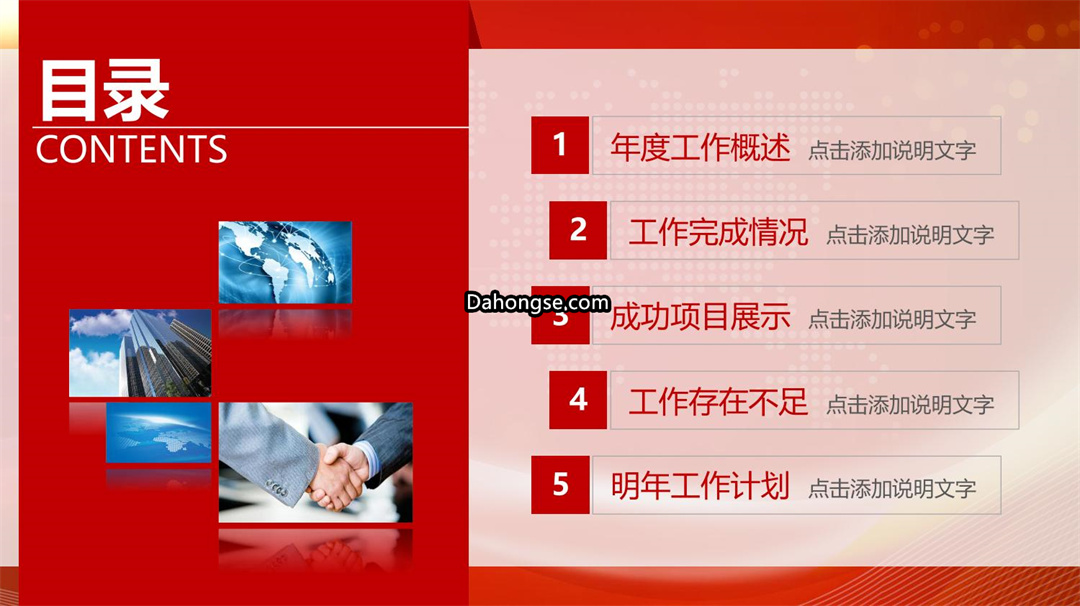 目录
CONTENTS

1 年度工作概述 点击添加说明文字

2 工作完成情况 点击添加说明文字

Dahongse.com

3 成功项目展示 点击添加说明文字

4 工作存在不足 点击添加说明文字

5 明年工作计划 点击添加说明文字